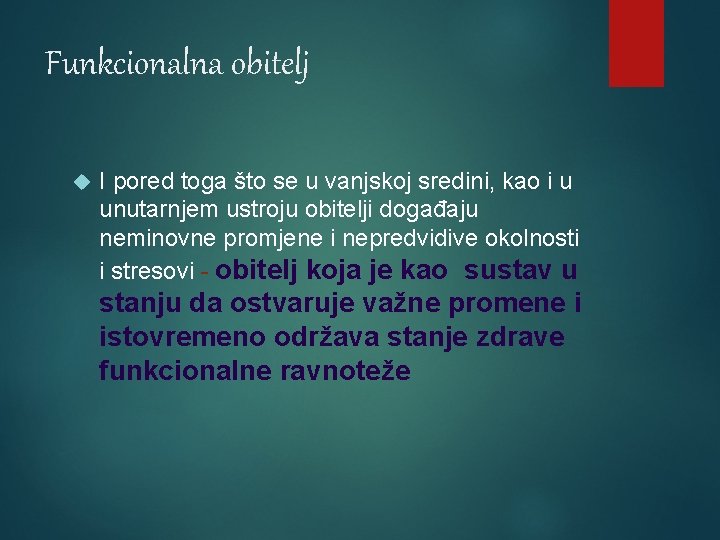 Funkcionalna obitelj

I pored toga što se u vanjskoj sredini, kao i u unutarnjem ustroju obitelji događaju neminovne promjene i nepredvidive okolnosti i stresovi - obitelj koja je kao sustav u stanju da ostvaruje važne promene i istovremeno održava stanje zdrave funkcionalne ravnoteže